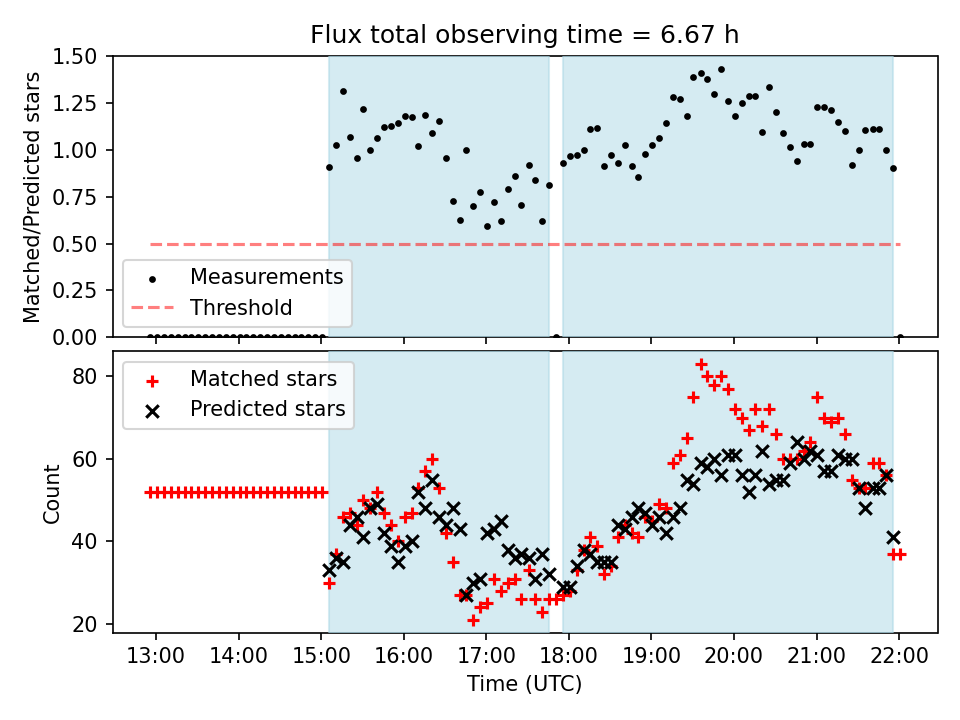 Flux total observing time = 6.67 h

Matched/Predicted stars

1.50
1.25
1.00
0.75
0.50
0.25
0.00

Measurements
Threshold

Count

80
60
40
20

Matched stars
Predicted stars

13:00
14:00
15:00
16:00
17:00
18:00
19:00
20:00
21:00
22:00

Time (UTC)